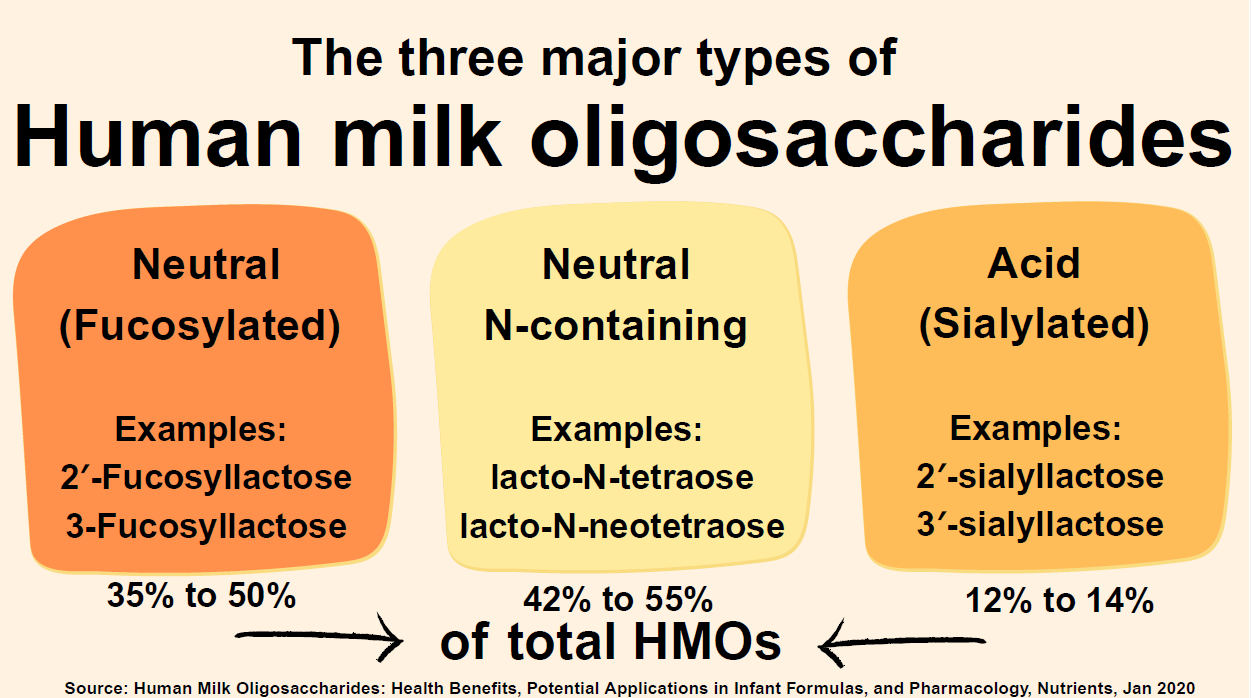 The three major types of
Human milk oligosaccharides

Neutral
(Fucosylated)

Examples:
2′-Fucosyllactose
3-Fucosyllactose

35% to 50%

Neutral
N-containing

Examples:
lacto-N-tetraose
lacto-N-neotetraose

42% to 55%

Acid
(Sialylated)

Examples:
2′-sialyllactose
3′-sialyllactose

12% to 14%

of total HMOs

Source: Human Milk Oligosaccharides: Health Benefits, Potential Applications in Infant Formulas, and Pharmacology, Nutrients, Jan 2020